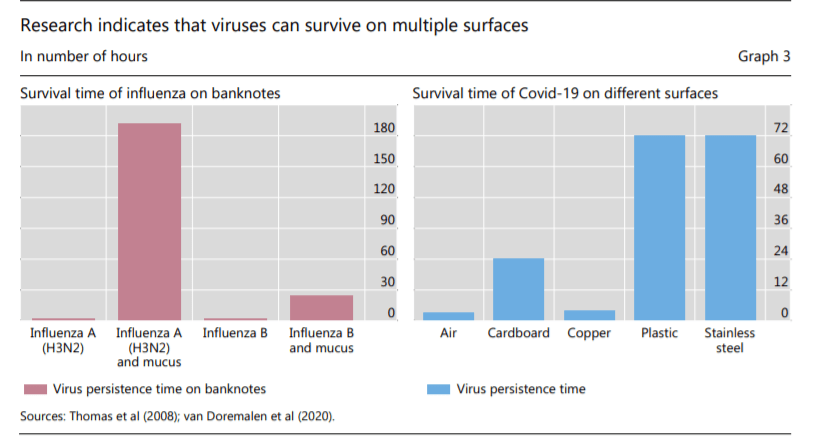 Research indicates that viruses can survive on multiple surfaces

In number of hours

Graph 3

Survival time of influenza on banknotes

180
150
120
90
60
30
0

Influenza A (H3N2)
Influenza A (H3N2) and mucus
Influenza B
Influenza B and mucus

Virus persistence time on banknotes

Survival time of Covid-19 on different surfaces

72
60
48
36
24
12
0

Air
Cardboard
Copper
Plastic
Stainless steel

Virus persistence time

Sources: Thomas et al (2008); van Doremalen et al (2020).